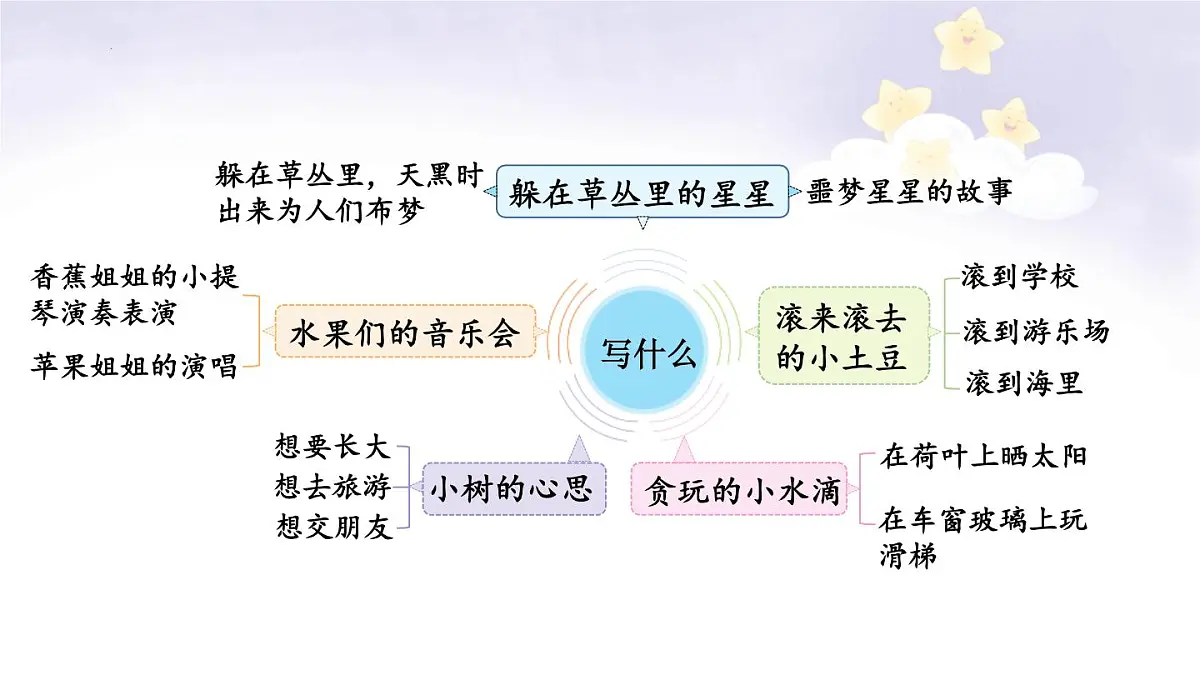 躲在草丛里，天黑时出来为人们布梦

躲在草丛里的星星

噩梦星星的故事

香蕉姐姐的小提琴演奏表演

苹果姐姐的演唱

水果们的音乐会

写什么

滚来滚去的小土豆

滚到学校

滚到游乐场

滚到海里

想要长大

想去旅游

想交朋友

小树的心思

贪玩的小水滴

在荷叶上晒太阳

在车窗玻璃上玩滑梯